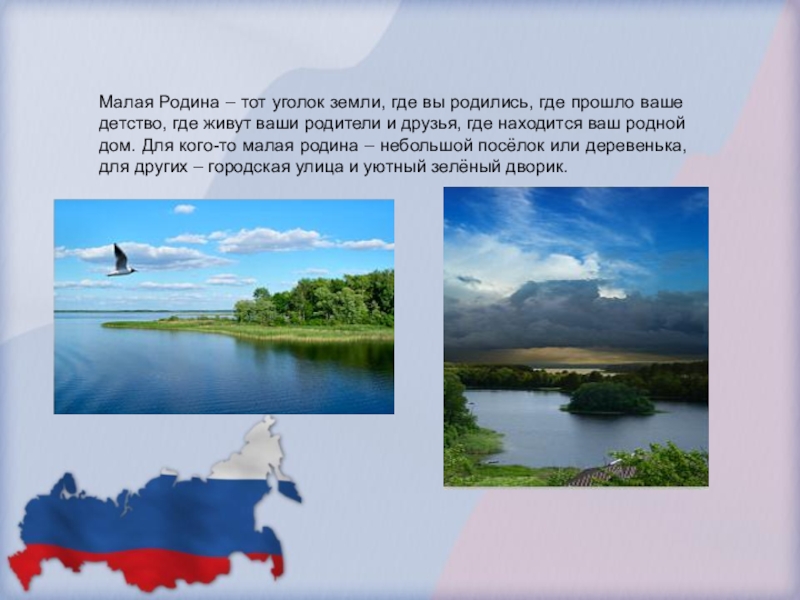 Малая Родина – тот уголок земли, где вы родились, где прошло ваше детство, где живут ваши родители и друзья, где находится ваш родной дом. Для кого-то малая родина – небольшой посёлок или деревенька, для других – городская улица и уютный зелёный дворик.